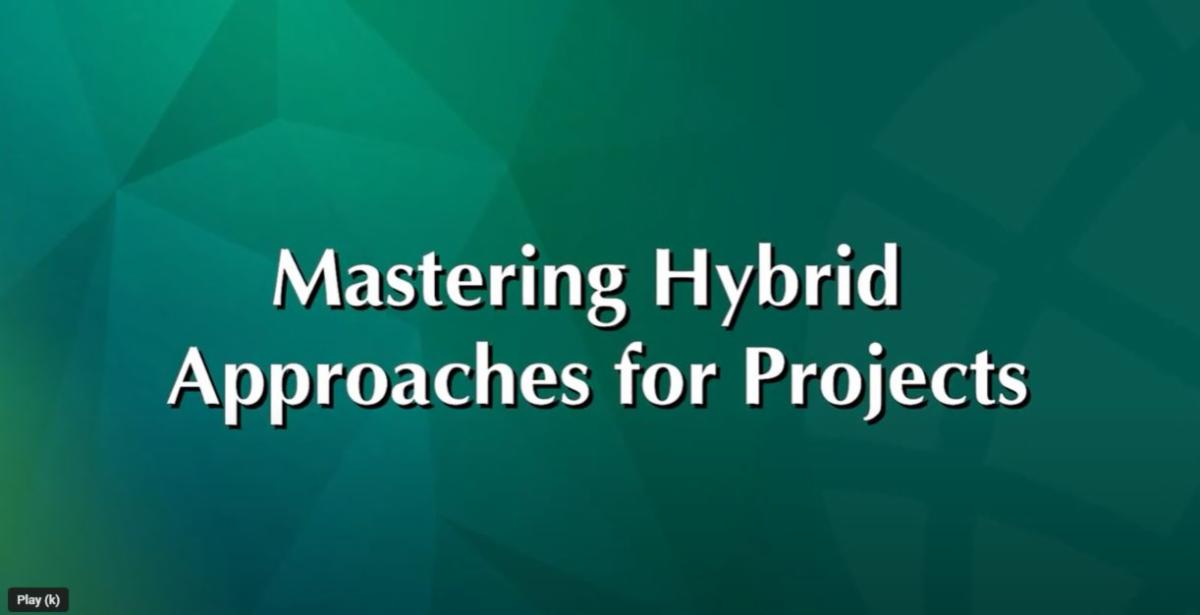 Mastering Hybrid Approaches for Projects

Play (k)